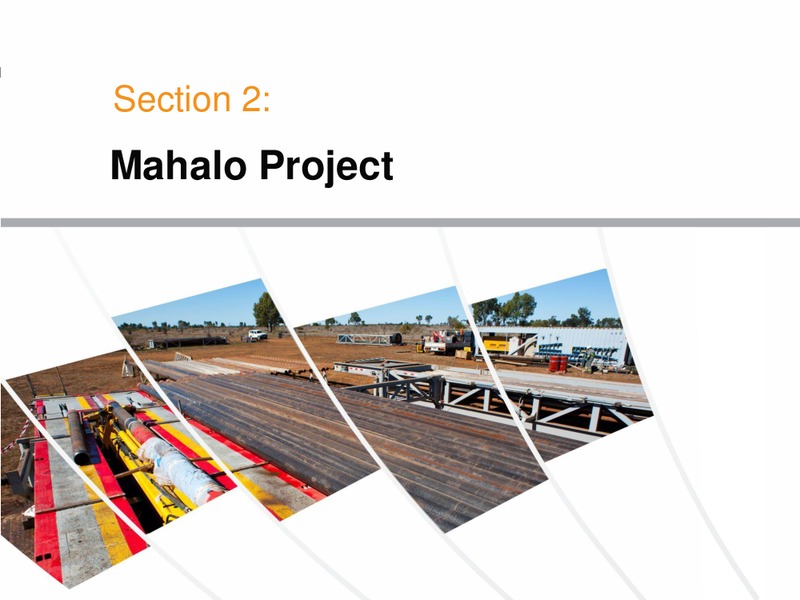 Section 2:

Mahalo Project